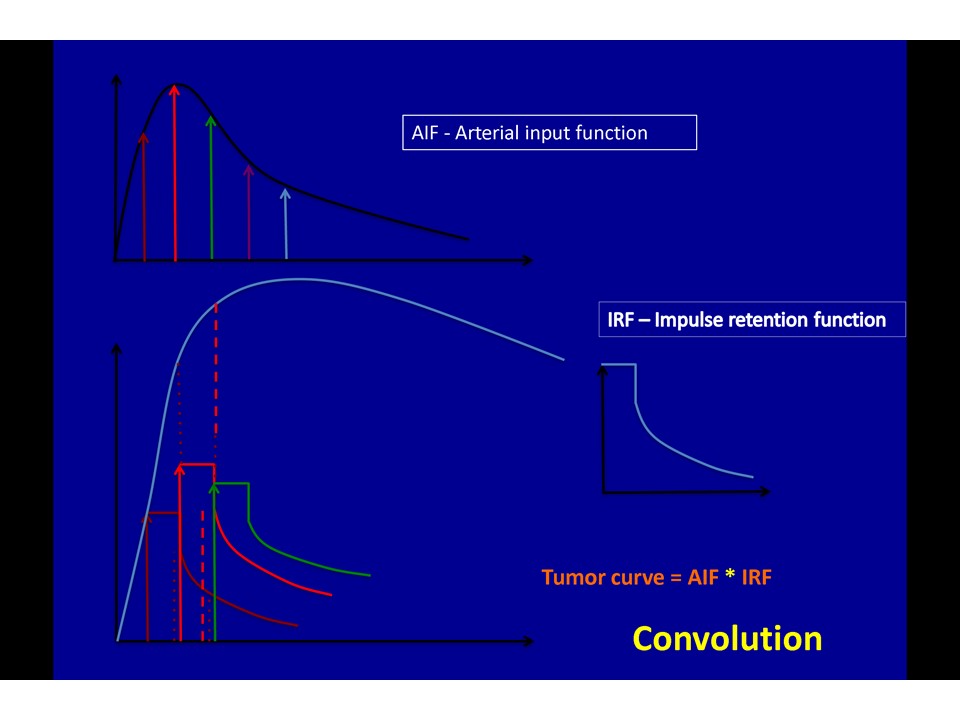 AIF - Arterial input function

IRF – Impulse retention function

Tumor curve = AIF * IRF

Convolution